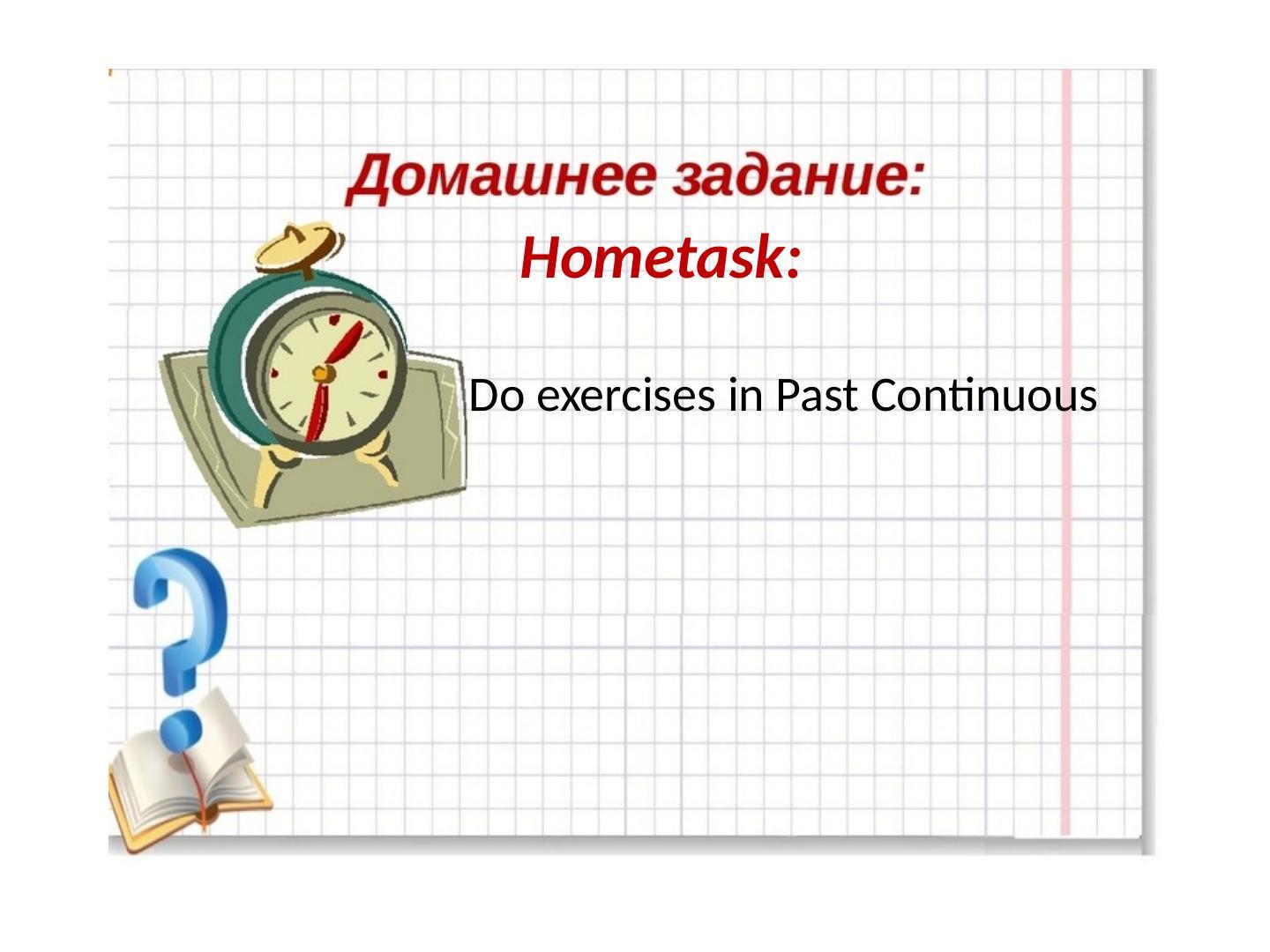 Домашнее задание:

Hometask:

Do exercises in Past Continuous